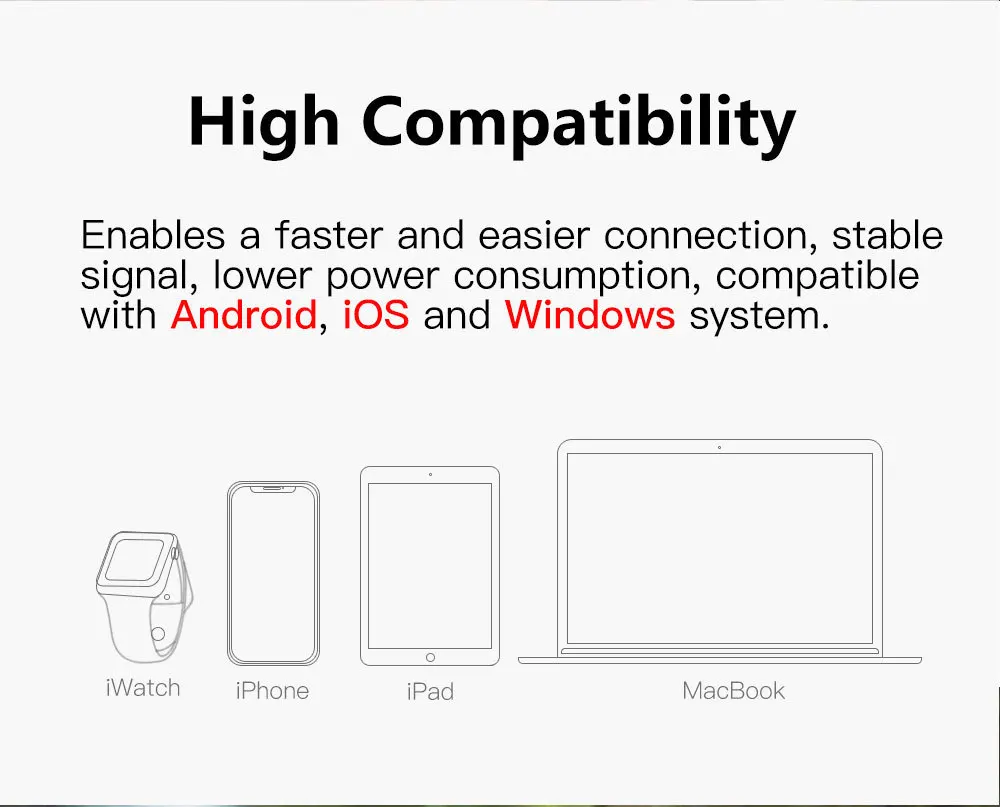 High Compatibility

Enables a faster and easier connection, stable signal, lower power consumption, compatible with Android, iOS and Windows system.

iWatch
iPhone
iPad
MacBook